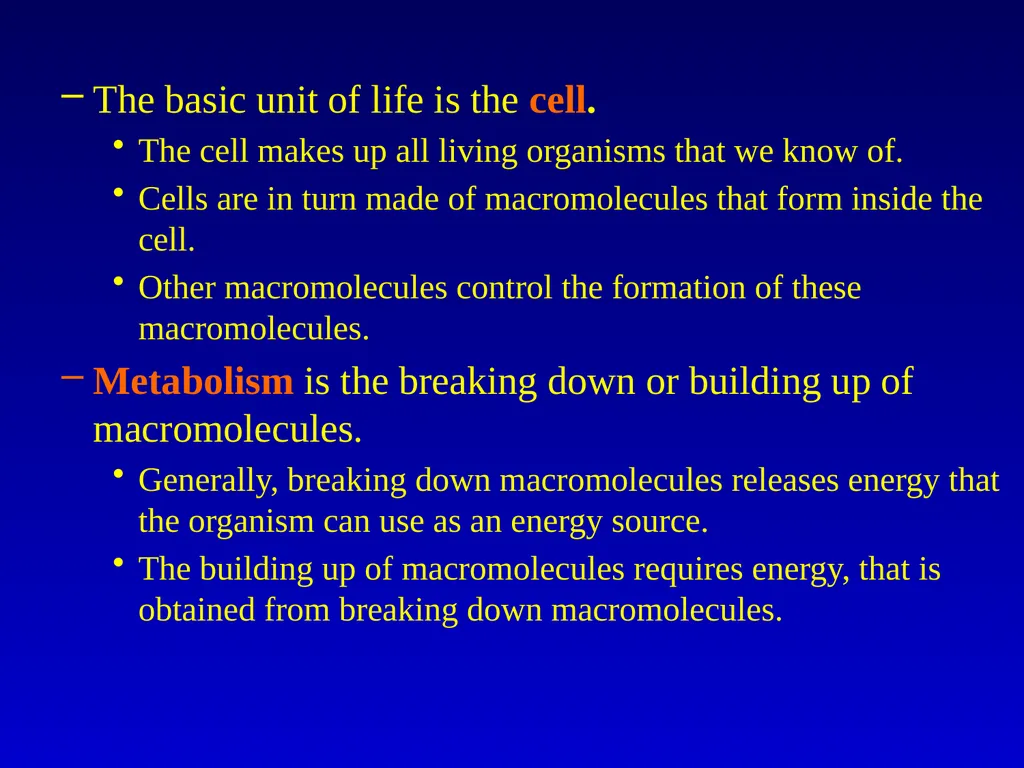 – The basic unit of life is the cell.

• The cell makes up all living organisms that we know of.

• Cells are in turn made of macromolecules that form inside the cell.

• Other macromolecules control the formation of these macromolecules.

– Metabolism is the breaking down or building up of macromolecules.

• Generally, breaking down macromolecules releases energy that the organism can use as an energy source.

• The building up of macromolecules requires energy, that is obtained from breaking down macromolecules.